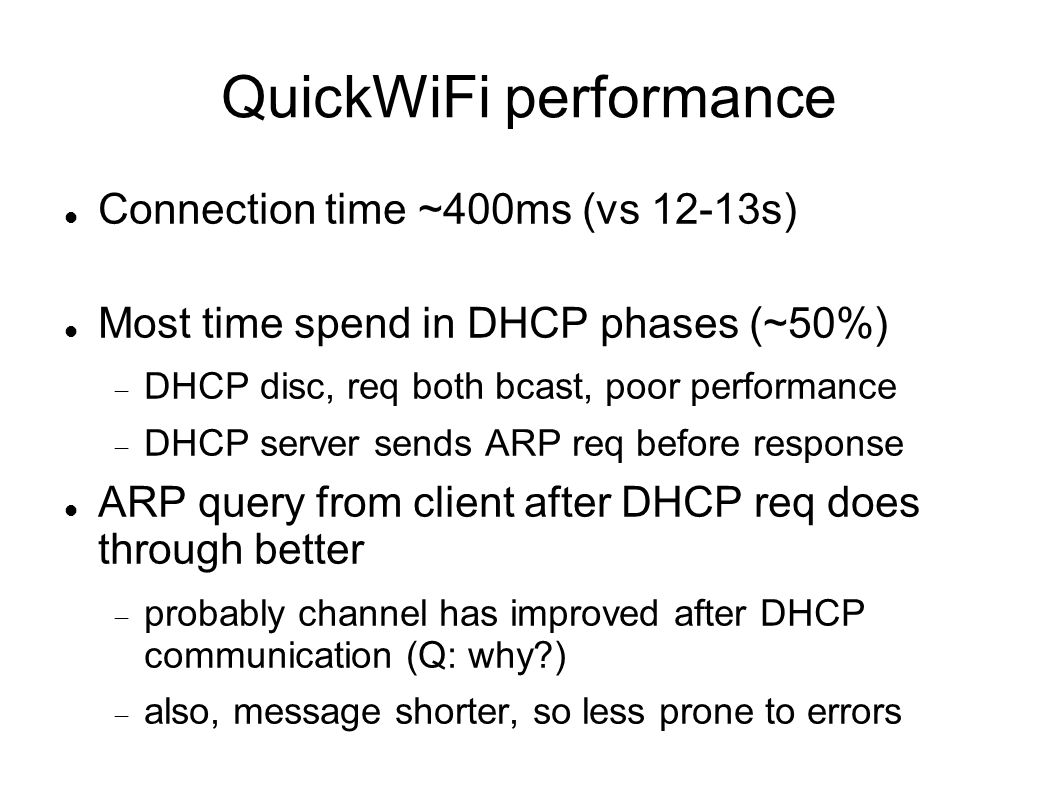 QuickWiFi performance

Connection time ~400ms (vs 12-13s)

Most time spend in DHCP phases (~50%)

DHCP disc, req both bcast, poor performance

DHCP server sends ARP req before response

ARP query from client after DHCP req does through better

probably channel has improved after DHCP communication (Q: why?)

also, message shorter, so less prone to errors